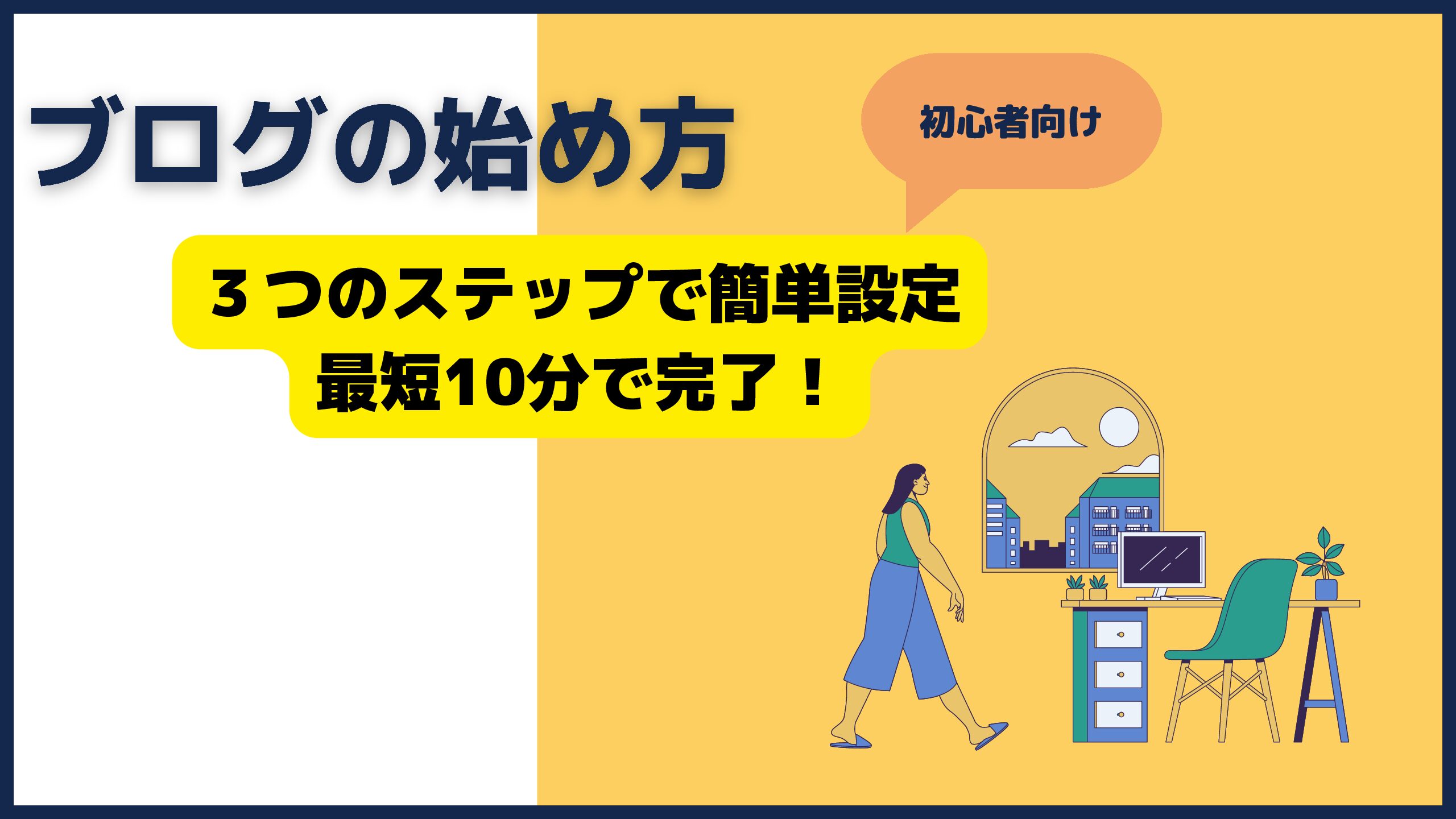 ブログの始め方

初心者向け

３つのステップで簡単設定
最短10分で完了！